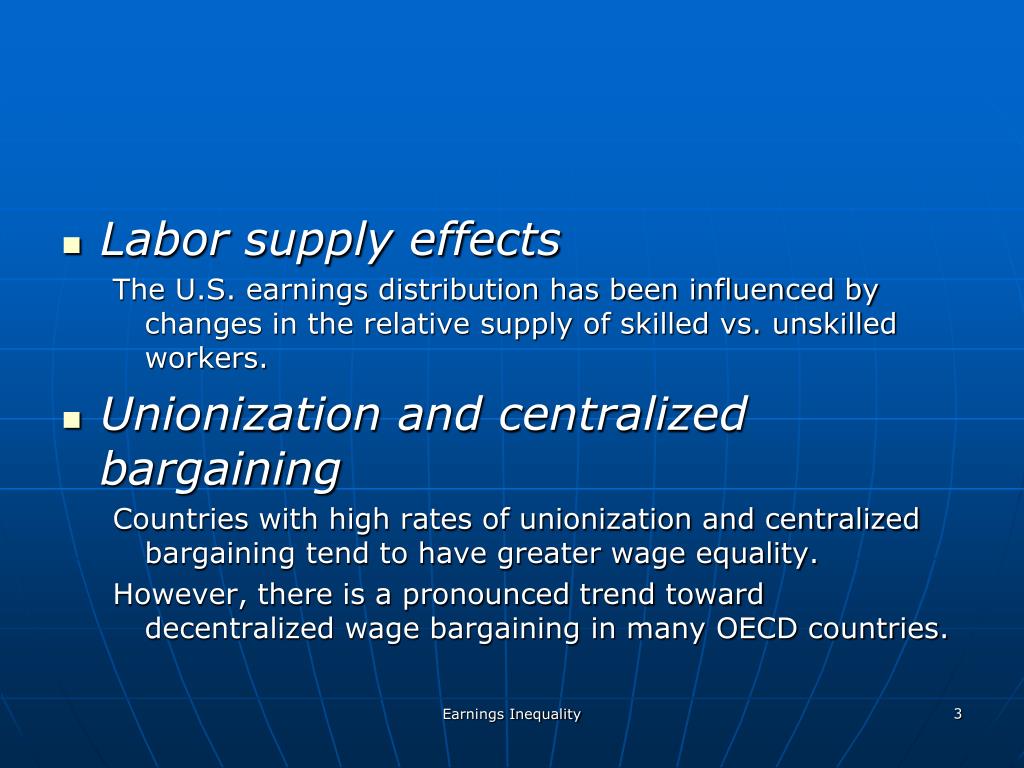 Labor supply effects

The U.S. earnings distribution has been influenced by changes in the relative supply of skilled vs. unskilled workers.

Unionization and centralized bargaining

Countries with high rates of unionization and centralized bargaining tend to have greater wage equality.

However, there is a pronounced trend toward decentralized wage bargaining in many OECD countries.

Earnings Inequality

3